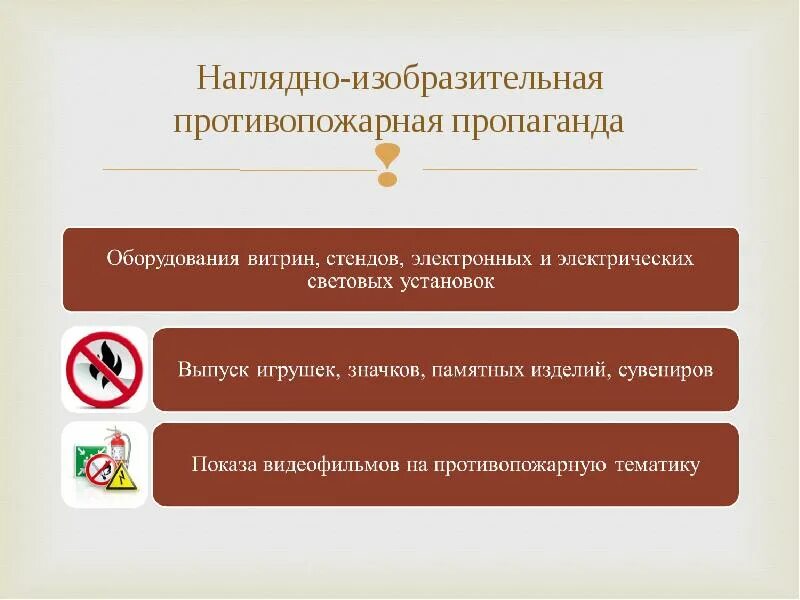 Наглядно-изобразительная противопожарная пропаганда

Оборудования витрин, стендов, электронных и электрических световых установок

Выпуск игрушек, значков, памятных изделий, сувениров

Показа видеофильмов на противопожарную тематику